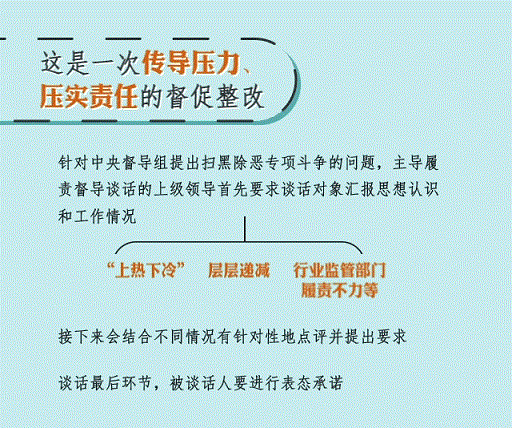 这是一次传导压力、压实责任的督促整改

针对中央督导组提出扫黑除恶专项斗争的问题，主导履责督导谈话的上级领导首先要求谈话对象汇报思想认识和工作情况

“上热下冷”　层层递减　行业监管部门履责不力等

接下来会结合不同情况有针对性地点评并提出要求

谈话最后环节，被谈话人要进行表态承诺